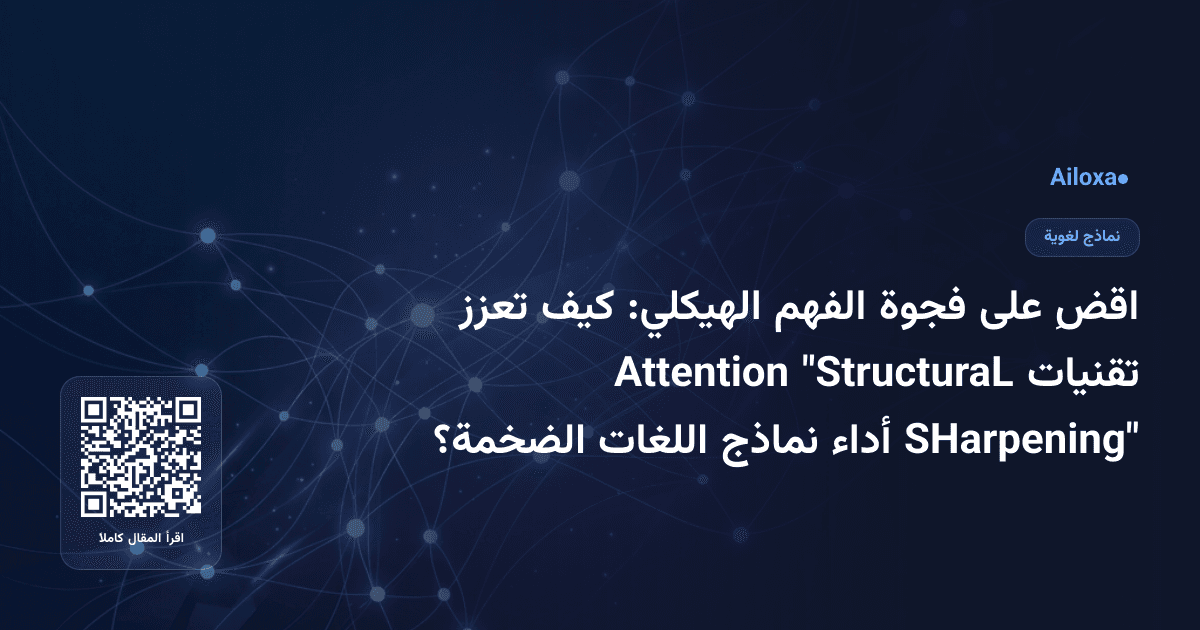 Ailoxa

نماذج لغوية

اقضِ على فجوة الفهم الهيكلي: كيف تعزز تقنيات "StructuraL Attention SHarpening" أداء نماذج اللغات الضخمة؟

اقرأ المقال كاملا